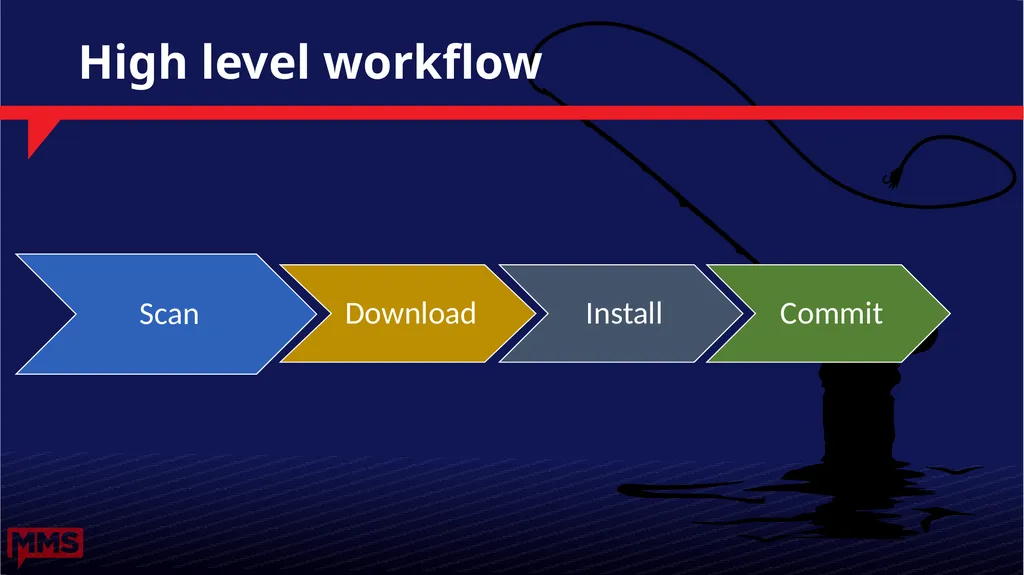 High level workflow

Scan

Download

Install

Commit

MMS